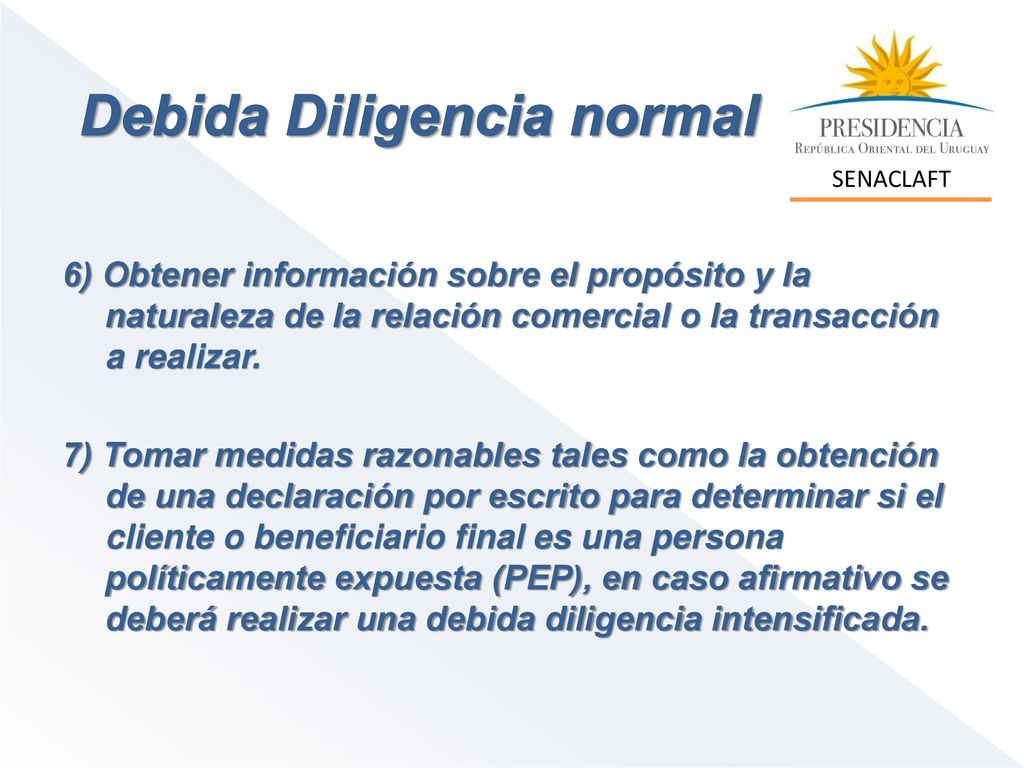 Debida Diligencia normal

PRESIDENCIA
República Oriental del Uruguay

SENACLAFT

6) Obtener información sobre el propósito y la naturaleza de la relación comercial o la transacción a realizar.

7) Tomar medidas razonables tales como la obtención de una declaración por escrito para determinar si el cliente o beneficiario final es una persona políticamente expuesta (PEP), en caso afirmativo se deberá realizar una debida diligencia intensificada.